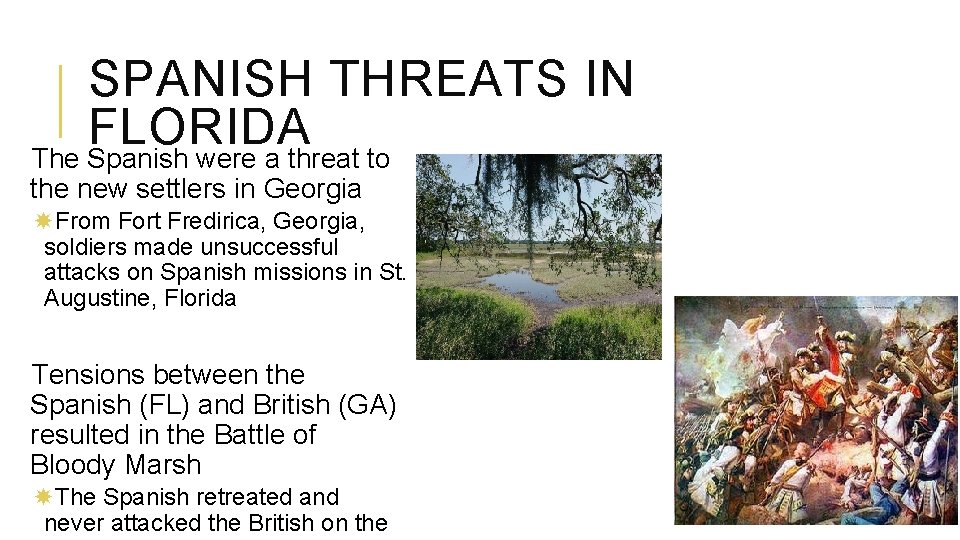 SPANISH THREATS IN FLORIDA

The Spanish were a threat to the new settlers in Georgia

From Fort Fredirica, Georgia, soldiers made unsuccessful attacks on Spanish missions in St. Augustine, Florida

Tensions between the Spanish (FL) and British (GA) resulted in the Battle of Bloody Marsh

The Spanish retreated and never attacked the British on the